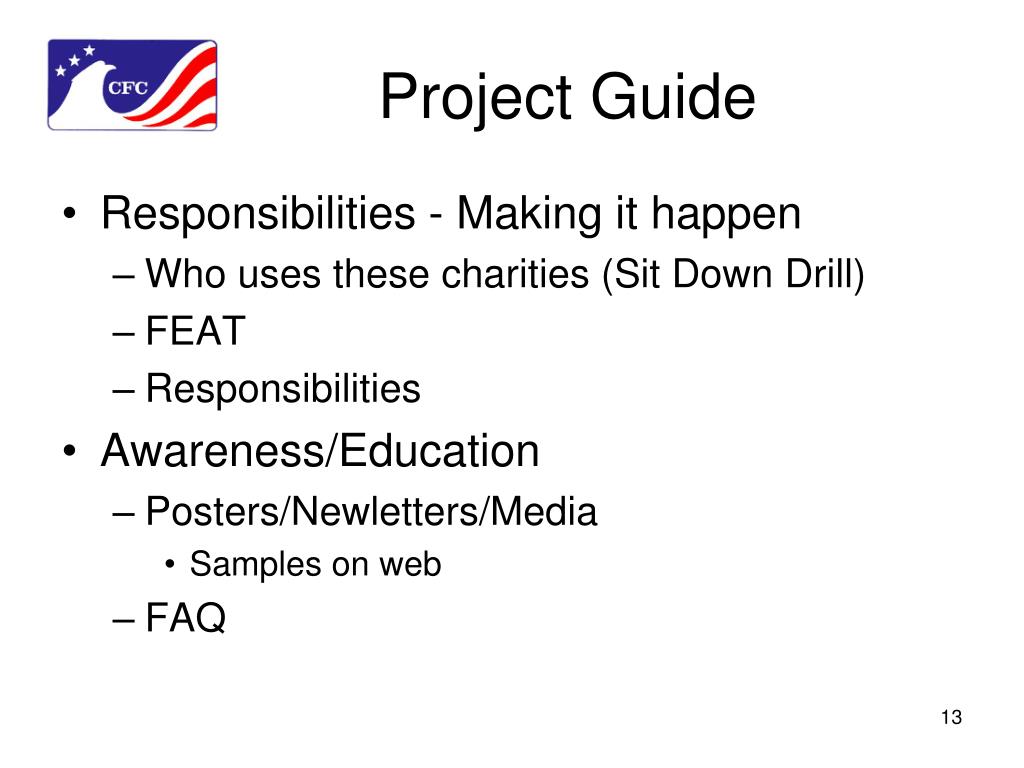 CFC

Project Guide

• Responsibilities - Making it happen
– Who uses these charities (Sit Down Drill)
– FEAT
– Responsibilities

• Awareness/Education
– Posters/Newletters/Media
• Samples on web
– FAQ

13